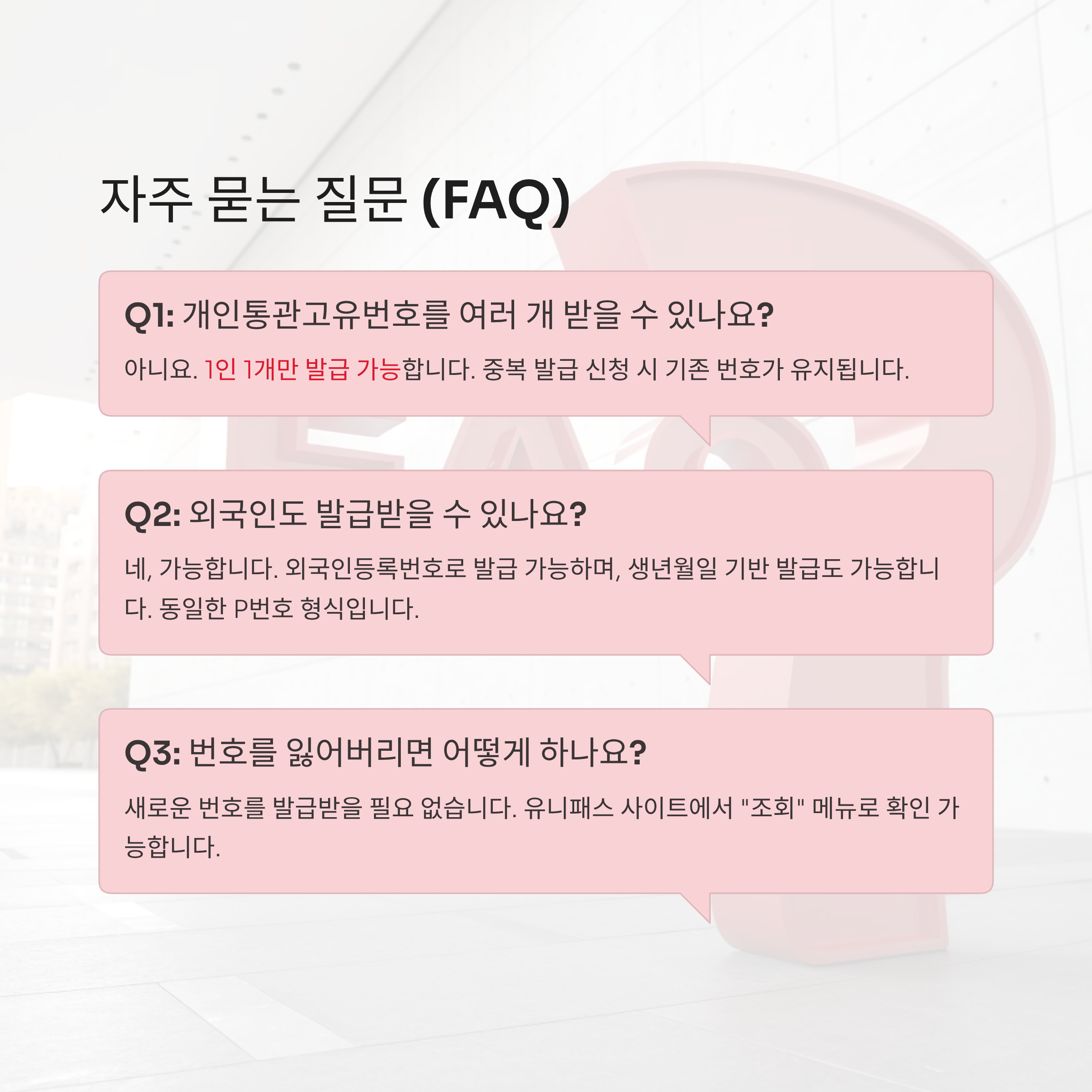 자주 묻는 질문 (FAQ)

Q1: 개인통관고유번호를 여러 개 받을 수 있나요?

아니요. 1인 1개만 발급 가능합니다. 중복 발급 신청 시 기존 번호가 유지됩니다.

Q2: 외국인도 발급받을 수 있나요?

네, 가능합니다. 외국인등록번호로 발급 가능하며, 생년월일 기반 발급도 가능합니다. 동일한 P번호 형식입니다.

Q3: 번호를 잃어버리면 어떻게 하나요?

새로운 번호를 발급받을 필요 없습니다. 유니패스 사이트에서 "조회" 메뉴로 확인 가능합니다.